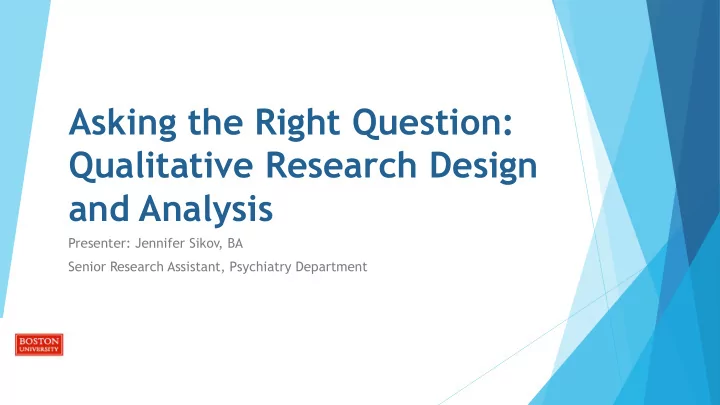 Asking the Right Question: Qualitative Research Design and Analysis

Presenter: Jennifer Sikov, BA

Senior Research Assistant, Psychiatry Department

BOSTON UNIVERSITY